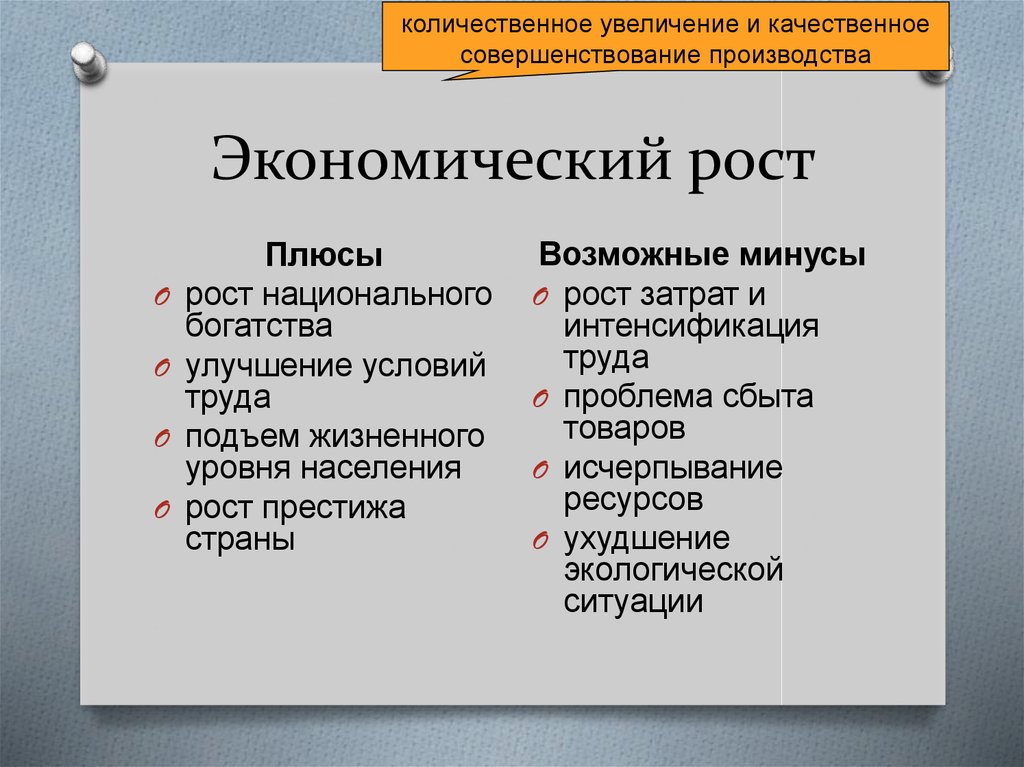 количественное увеличение и качественное совершенствование производства

Экономический рост

Плюсы
o рост национального богатства
o улучшение условий труда
o подъем жизненного уровня населения
o рост престижа страны

Возможные минусы
o рост затрат и интенсификация труда
o проблема сбыта товаров
o исчерпывание ресурсов
o ухудшение экологической ситуации